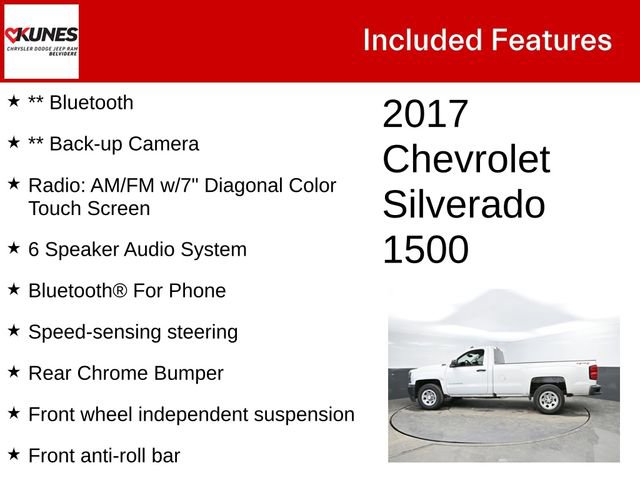 KUNES
CHRYSLER DODGE JEEP RAM
BELVIDERE

Included Features

★ ** Bluetooth

★ ** Back-up Camera

★ Radio: AM/FM w/7" Diagonal Color Touch Screen

★ 6 Speaker Audio System

★ Bluetooth® For Phone

★ Speed-sensing steering

★ Rear Chrome Bumper

★ Front wheel independent suspension

★ Front anti-roll bar

2017 Chevrolet Silverado 1500